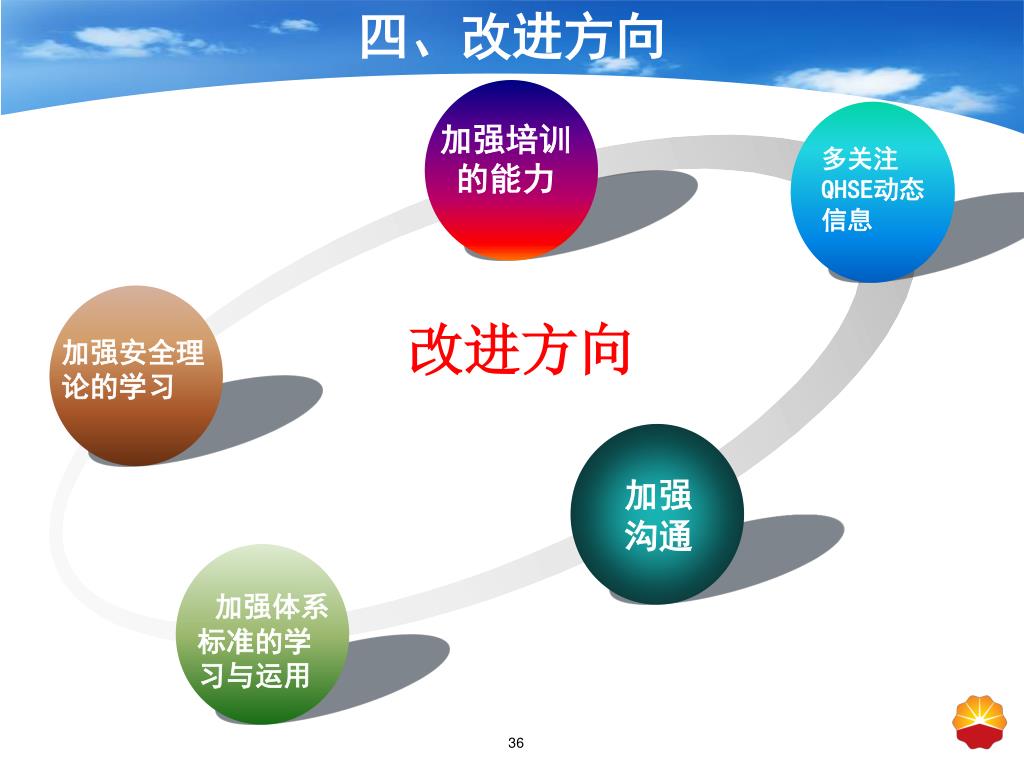 四、改进方向

加强培训的能力

多关注QHSE动态信息

加强安全理论的学习

改进方向

加强沟通

加强体系标准的学习与运用

36